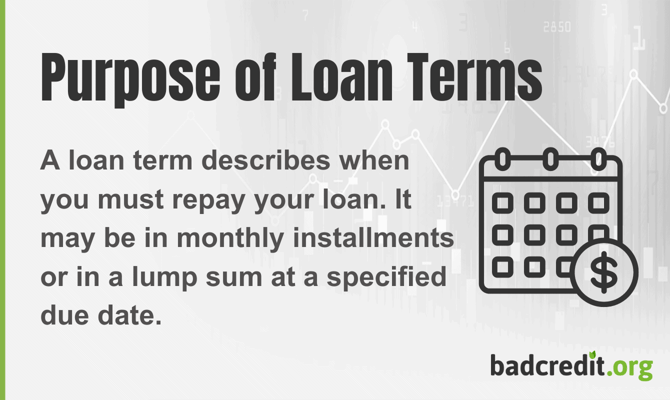 Purpose of Loan Terms

A loan term describes when you must repay your loan. It may be in monthly installments or in a lump sum at a specified due date.

$

badcredit.org